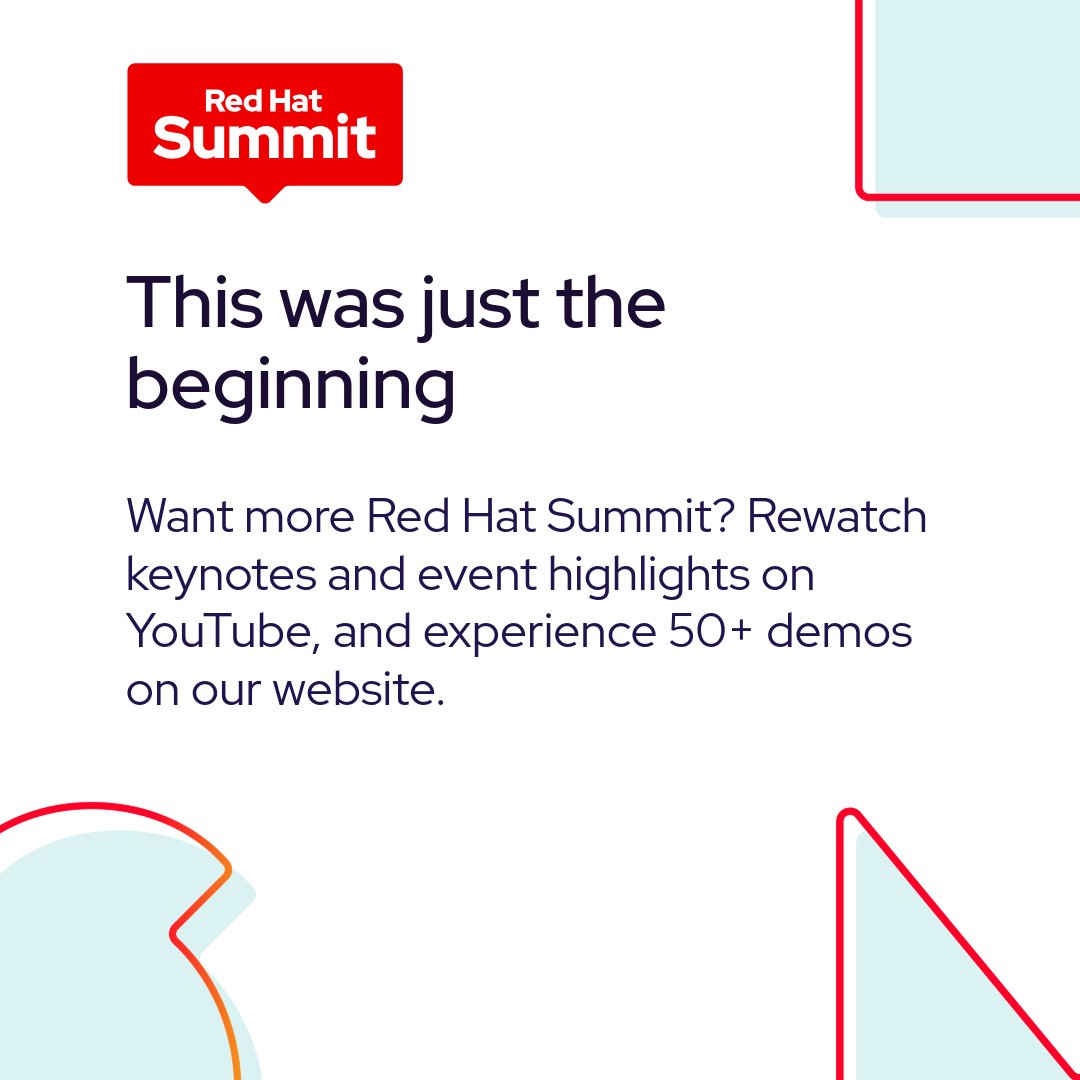 Red Hat
Summit

This was just the beginning

Want more Red Hat Summit? Rewatch keynotes and event highlights on YouTube, and experience 50+ demos on our website.